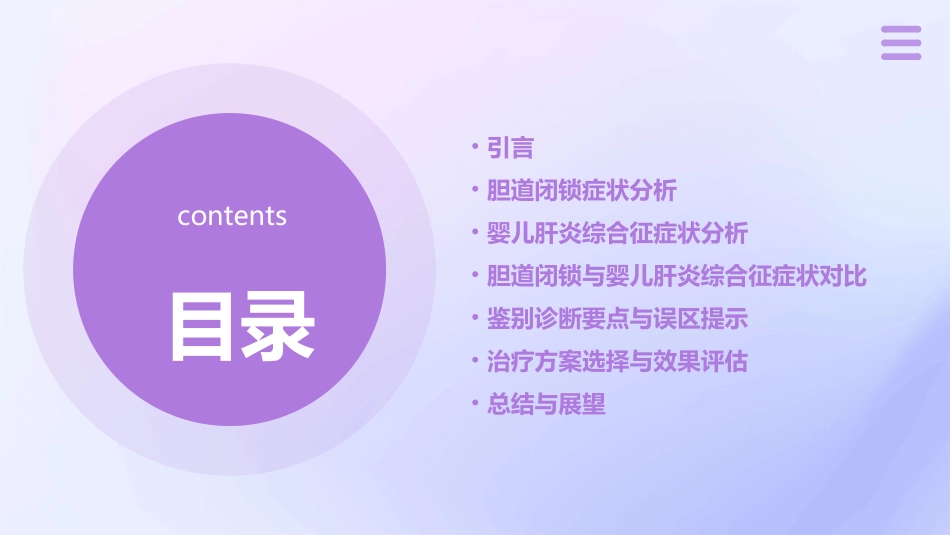 contents

目录

• 引言
• 胆道闭锁症状分析
• 婴儿肝炎综合征症状分析
• 胆道闭锁与婴儿肝炎综合征症状对比
• 鉴别诊断要点与误区提示
• 治疗方案选择与效果评估
• 总结与展望